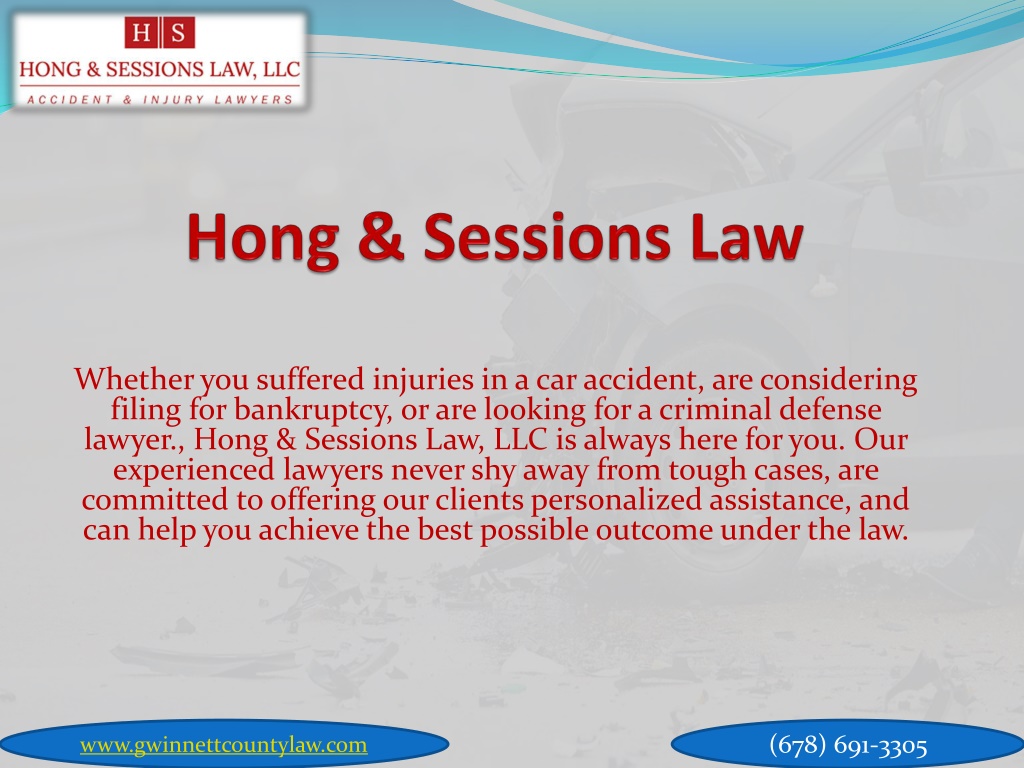 H S
HONG & SESSIONS LAW, LLC
ACCIDENT & INJURY LAWYERS

Hong & Sessions Law

Whether you suffered injuries in a car accident, are considering filing for bankruptcy, or are looking for a criminal defense lawyer., Hong & Sessions Law, LLC is always here for you. Our experienced lawyers never shy away from tough cases, are committed to offering our clients personalized assistance, and can help you achieve the best possible outcome under the law.

www.gwinnettcountylaw.com

(678) 691-3305